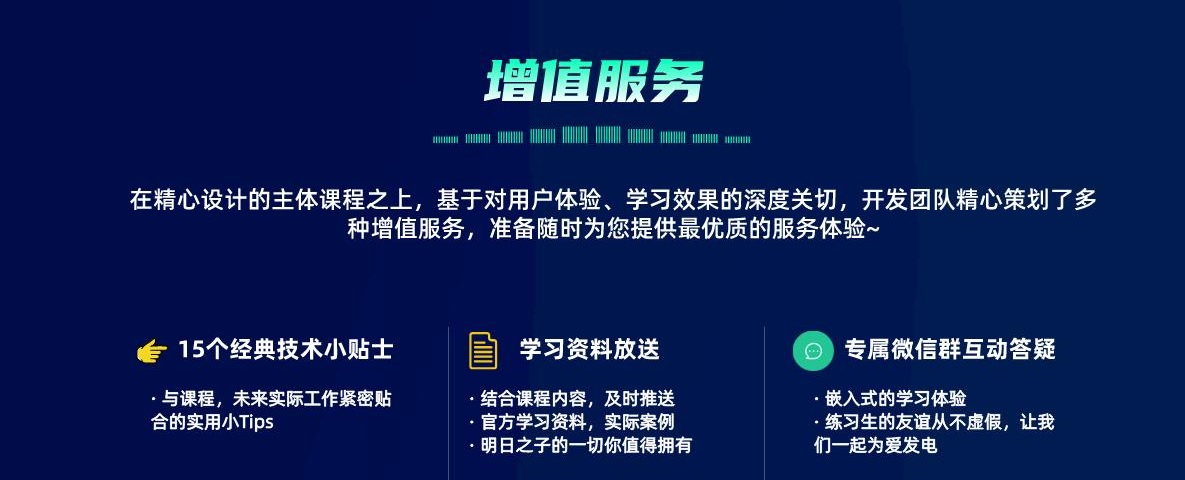 增值服务

在精心设计的主体课程之上，基于对用户体验、学习效果的深度关切，开发团队精心策划了多种增值服务，准备随时为您提供最优质的服务体验~

15个经典技术小贴士

· 与课程，未来实际工作紧密贴合的实用小Tips

学习资料放送

· 结合课程内容，及时推送
· 官方学习资料，实际案例
· 明日之子的一切你值得拥有

专属微信群互动答疑

· 嵌入式的学习体验
· 练习生的友谊从不虚假，让我们一起为爱发电